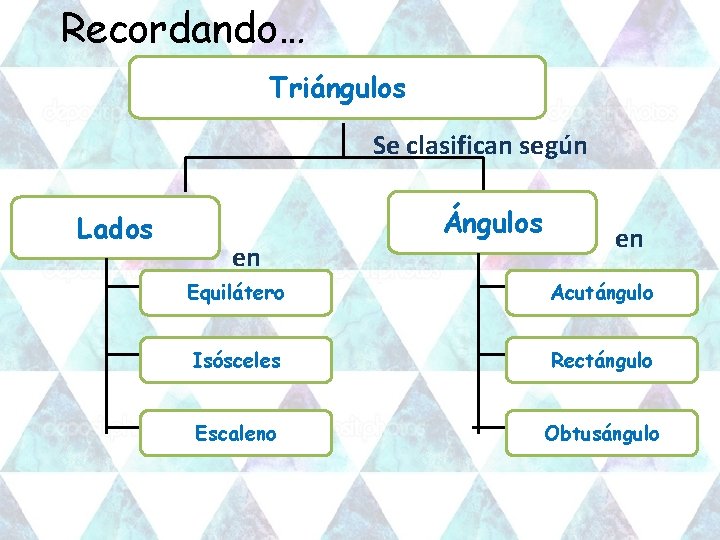 Recordando…

Triángulos

Se clasifican según

Lados

en

Equilátero

Isósceles

Escaleno

Ángulos

en

Acutángulo

Rectángulo

Obtusángulo